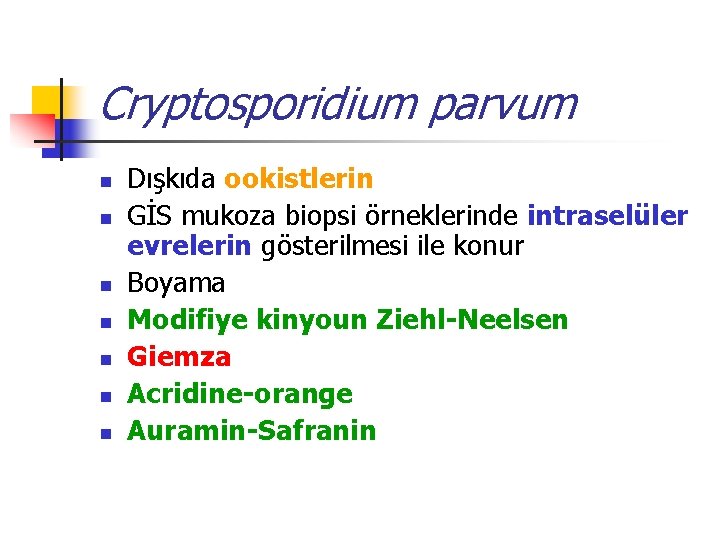 Cryptosporidium parvum

• Dışkıda ookistlerin
• GİS mukoza biopsi örneklerinde intraselüler evrelerin gösterilmesi ile konur
• Boyama
• Modifiye kinyoun Ziehl-Neelsen
• Giemza
• Acridine-orange
• Auramin-Safranin